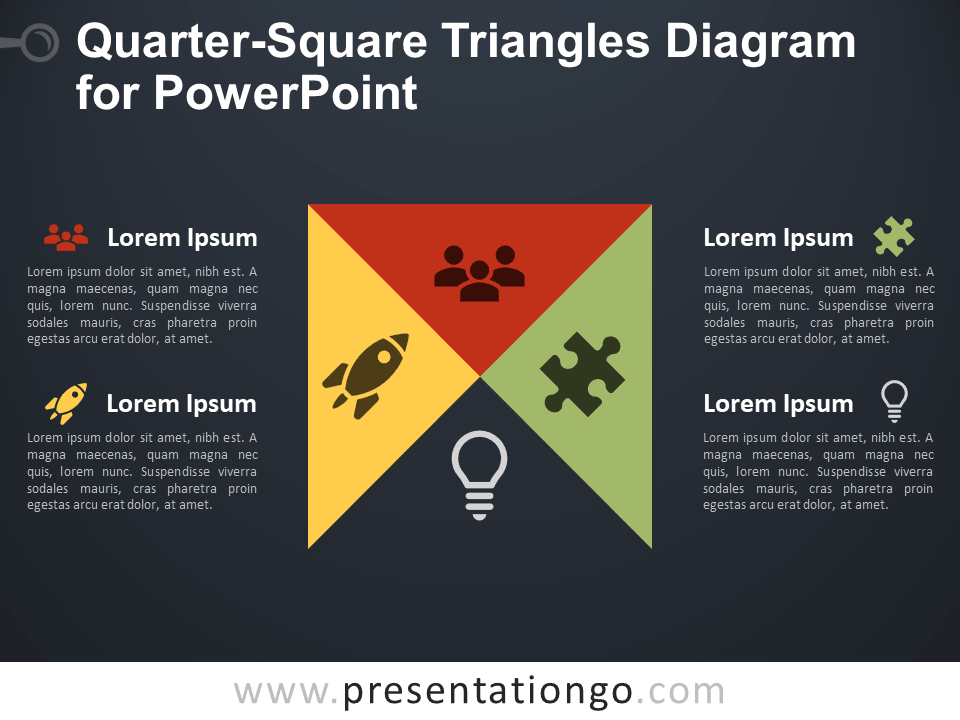 Quarter-Square Triangles Diagram for PowerPoint

Lorem Ipsum

Lorem ipsum dolor sit amet, nibh est. A magna maecenas, quam magna nec quis, lorem nunc. Suspendisse viverra sodales mauris, cras pharetra proin egestas arcu erat dolor, at amet.

Lorem Ipsum

Lorem ipsum dolor sit amet, nibh est. A magna maecenas, quam magna nec quis, lorem nunc. Suspendisse viverra sodales mauris, cras pharetra proin egestas arcu erat dolor, at amet.

Lorem Ipsum

Lorem ipsum dolor sit amet, nibh est. A magna maecenas, quam magna nec quis, lorem nunc. Suspendisse viverra sodales mauris, cras pharetra proin egestas arcu erat dolor, at amet.

Lorem Ipsum

Lorem ipsum dolor sit amet, nibh est. A magna maecenas, quam magna nec quis, lorem nunc. Suspendisse viverra sodales mauris, cras pharetra proin egestas arcu erat dolor, at amet.

www.presentationgo.com